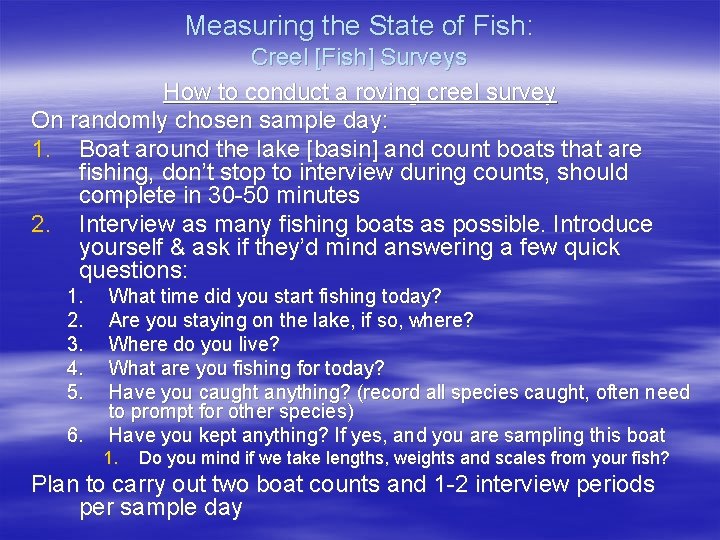 Measuring the State of Fish:
Creel [Fish] Surveys

How to conduct a roving creel survey

On randomly chosen sample day:

1. Boat around the lake [basin] and count boats that are fishing, don't stop to interview during counts, should complete in 30-50 minutes
2. Interview as many fishing boats as possible. Introduce yourself & ask if they'd mind answering a few quick questions:
 1. What time did you start fishing today?
 2. Are you staying on the lake, if so, where?
 3. Where do you live?
 4. What are you fishing for today?
 5. Have you caught anything? (record all species caught, often need to prompt for other species)
 6. Have you kept anything? If yes, and you are sampling this boat
 1. Do you mind if we take lengths, weights and scales from your fish?

Plan to carry out two boat counts and 1-2 interview periods per sample day